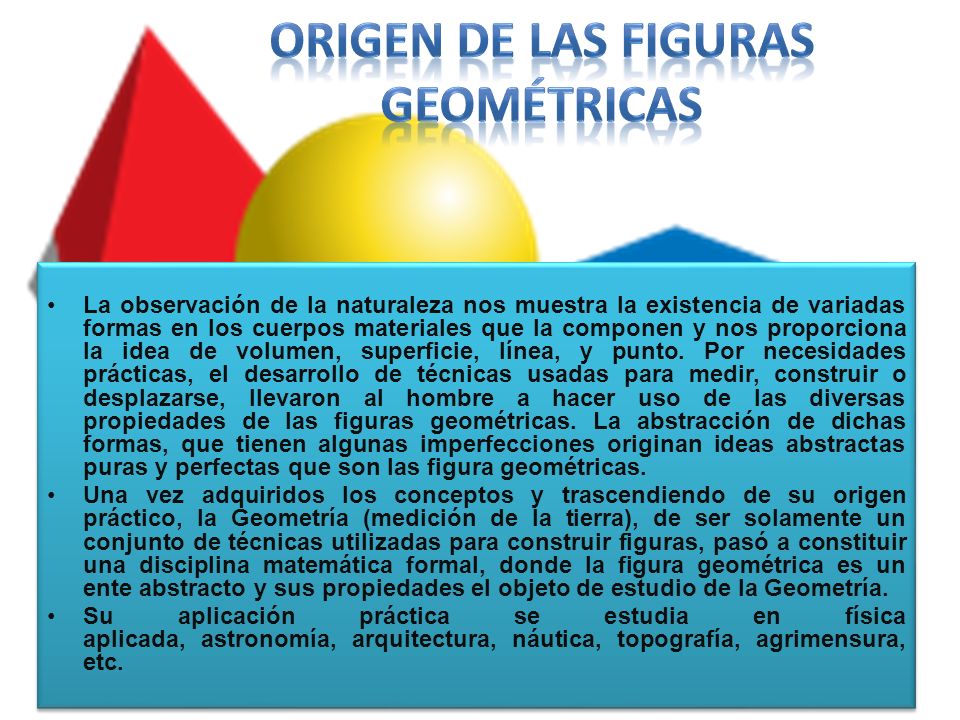 ORIGEN DE LAS FIGURAS GEOMÉTRICAS

• La observación de la naturaleza nos muestra la existencia de variadas formas en los cuerpos materiales que la componen y nos proporciona la idea de volumen, superficie, línea, y punto. Por necesidades prácticas, el desarrollo de técnicas usadas para medir, construir o desplazarse, llevaron al hombre a hacer uso de las diversas propiedades de las figuras geométricas. La abstracción de dichas formas, que tienen algunas imperfecciones originan ideas abstractas puras y perfectas que son las figura geométricas.

• Una vez adquiridos los conceptos y trascendiendo de su origen práctico, la Geometría (medición de la tierra), de ser solamente un conjunto de técnicas utilizadas para construir figuras, pasó a constituir una disciplina matemática formal, donde la figura geométrica es un ente abstracto y sus propiedades el objeto de estudio de la Geometría.

• Su aplicación práctica se estudia en física aplicada, astronomía, arquitectura, náutica, topografía, agrimensura, etc.